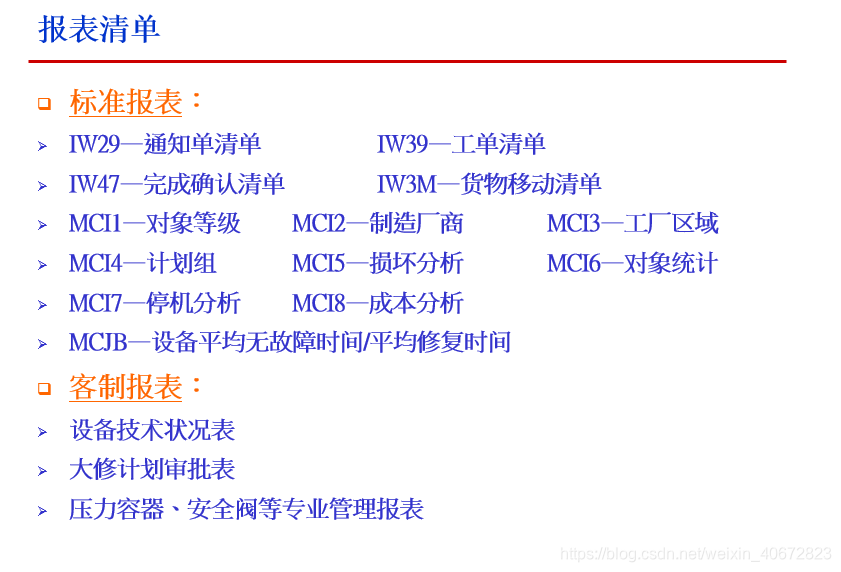 报表清单

标准报表：

IW29—通知单清单 IW39—工单清单

IW47—完成确认清单 IW3M—货物移动清单

MCI1—对象等级 MCI2—制造厂商 MCI3—工厂区域

MCI4—计划组 MCI5—损坏分析 MCI6—对象统计

MCI7—停机分析 MCI8—成本分析

MCJB—设备平均无故障时间/平均修复时间

客制报表：

设备技术状况表

大修计划审批表

压力容器、安全阀等专业管理报表

https://blog.csdn.net/weixin_40672823